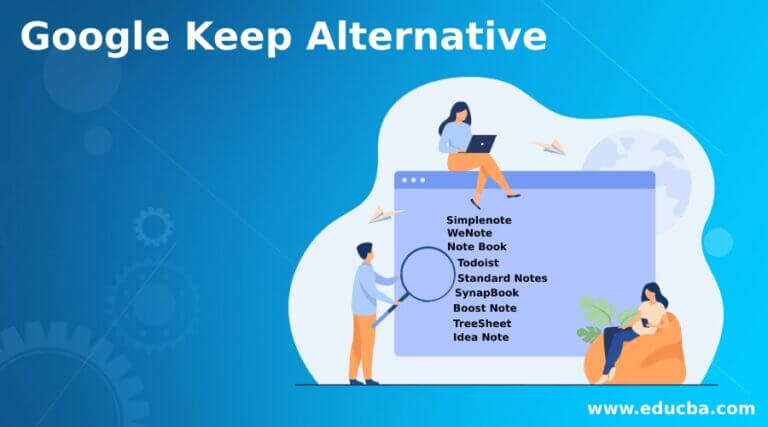 Google Keep Alternative

Simplenote
WeNote
Note Book
Todoist
Standard Notes
SynapBook
Boost Note
TreeSheet
Idea Note

www.educba.com